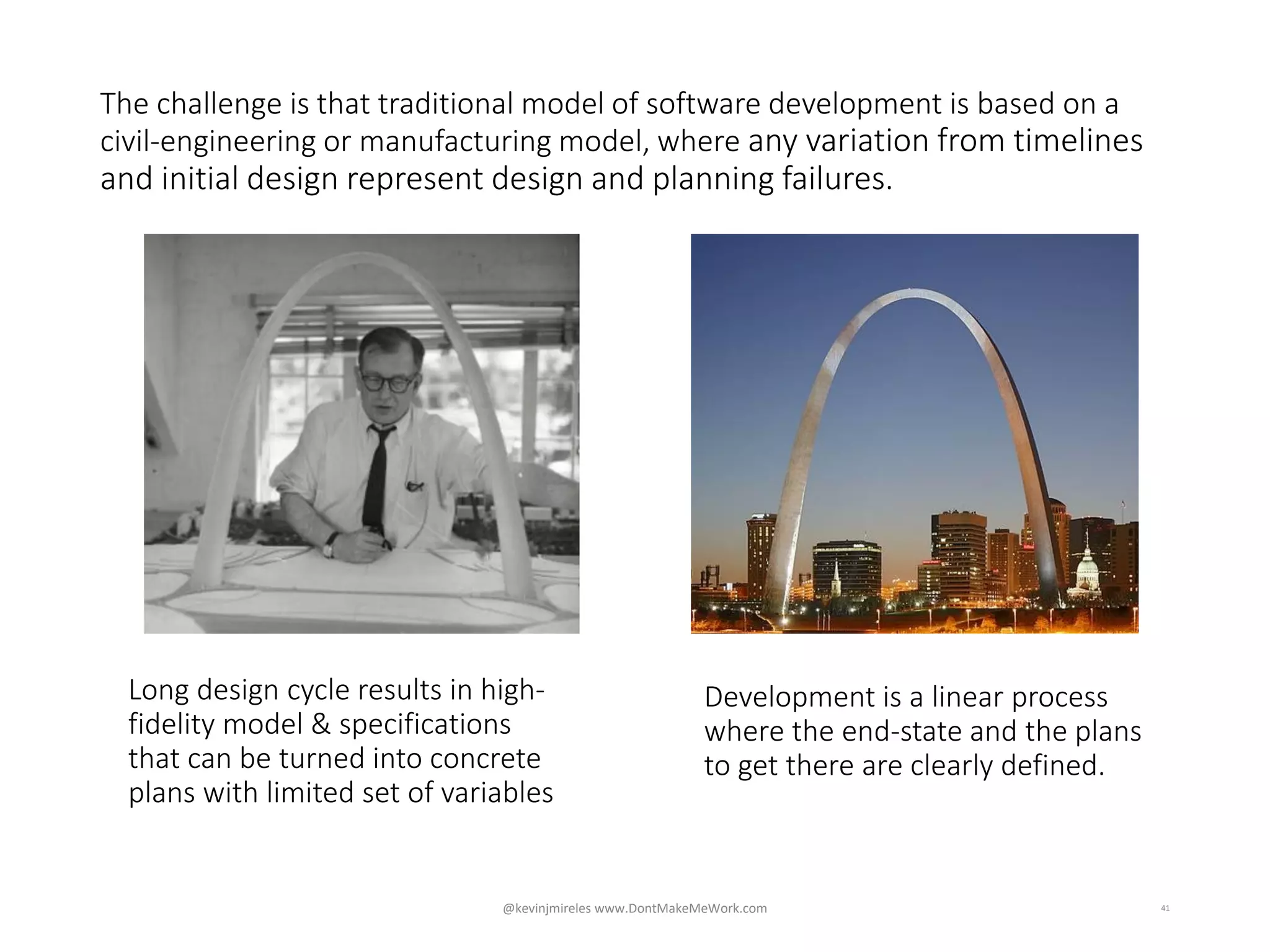 The challenge is that traditional model of software development is based on a civil-engineering or manufacturing model, where any variation from timelines and initial design represent design and planning failures.

Long design cycle results in high-fidelity model & specifications that can be turned into concrete plans with limited set of variables

Development is a linear process where the end-state and the plans to get there are clearly defined.

@kevinjmireles www.DontMakeMeWork.com

41